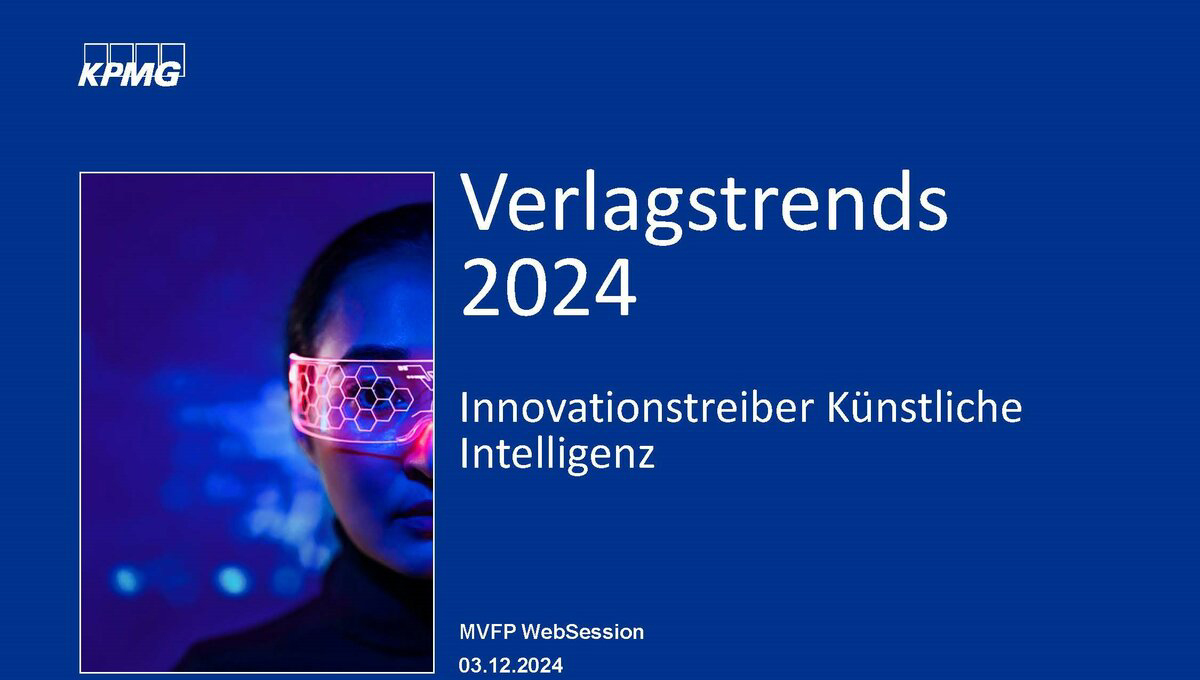 KPMG

Verlagstrends 2024

Innovationstreiber Künstliche Intelligenz

MVFP WebSession
03.12.2024